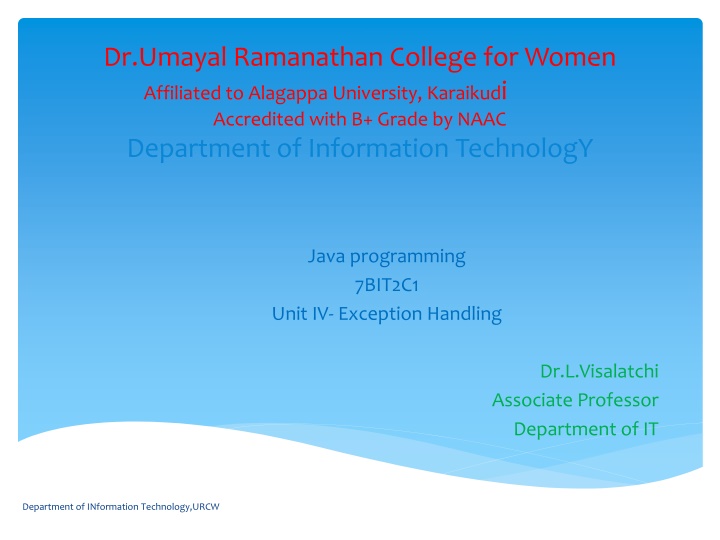 Dr.Umayal Ramanathan College for Women
Affiliated to Alagappa University, Karaikudi
Accredited with B+ Grade by NAAC
Department of Information TechnologY

Java programming
7BIT2C1
Unit IV- Exception Handling

Dr.L.Visalatchi
Associate Professor
Department of IT

Department of INformation Technology,URCW